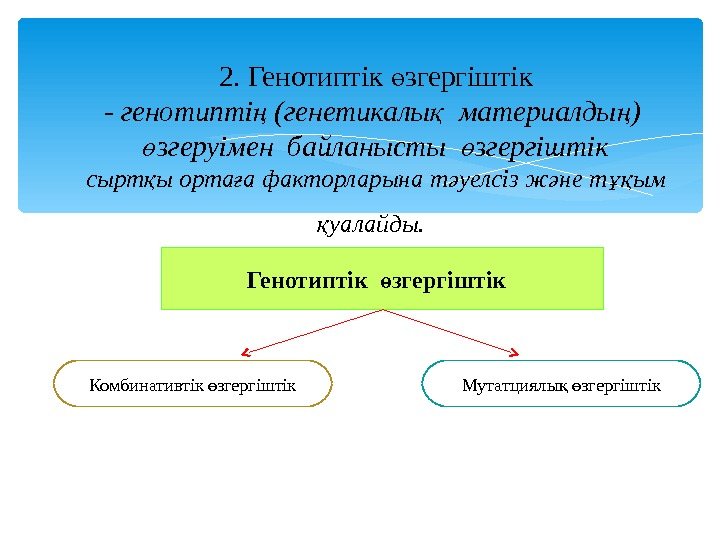 2. Генотиптік өзгергіштік
- генотиптің (генетикалық материалдың) өзгеруімен байланысты өзгергіштік сыртқы ортаға факторларына тәуелсіз және тұқым қуалайды.

Генотиптік өзгергіштік

Комбинативтік өзгергіштік

Мутатциялық өзгергіштік